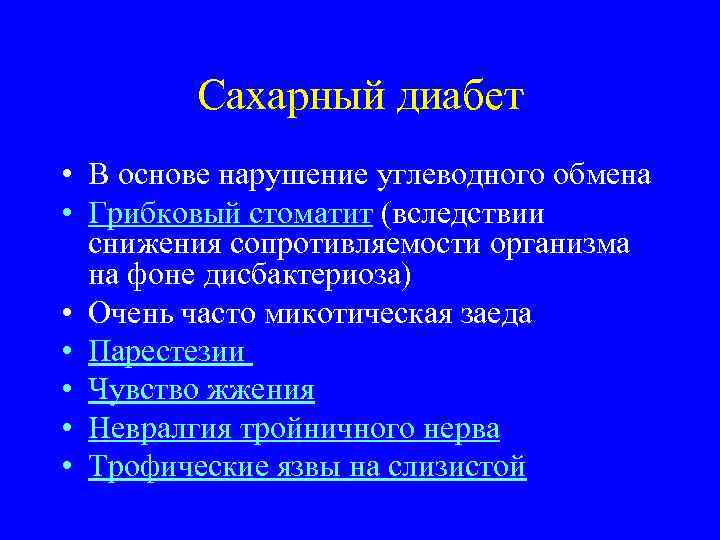 Сахарный диабет

• В основе нарушение углеводного обмена
• Грибковый стоматит (вследствии снижения сопротивляемости организма на фоне дисбактериоза)
• Очень часто микотическая заеда
• Парестезии
• Чувство жжения
• Невралгия тройничного нерва
• Трофические язвы на слизистой